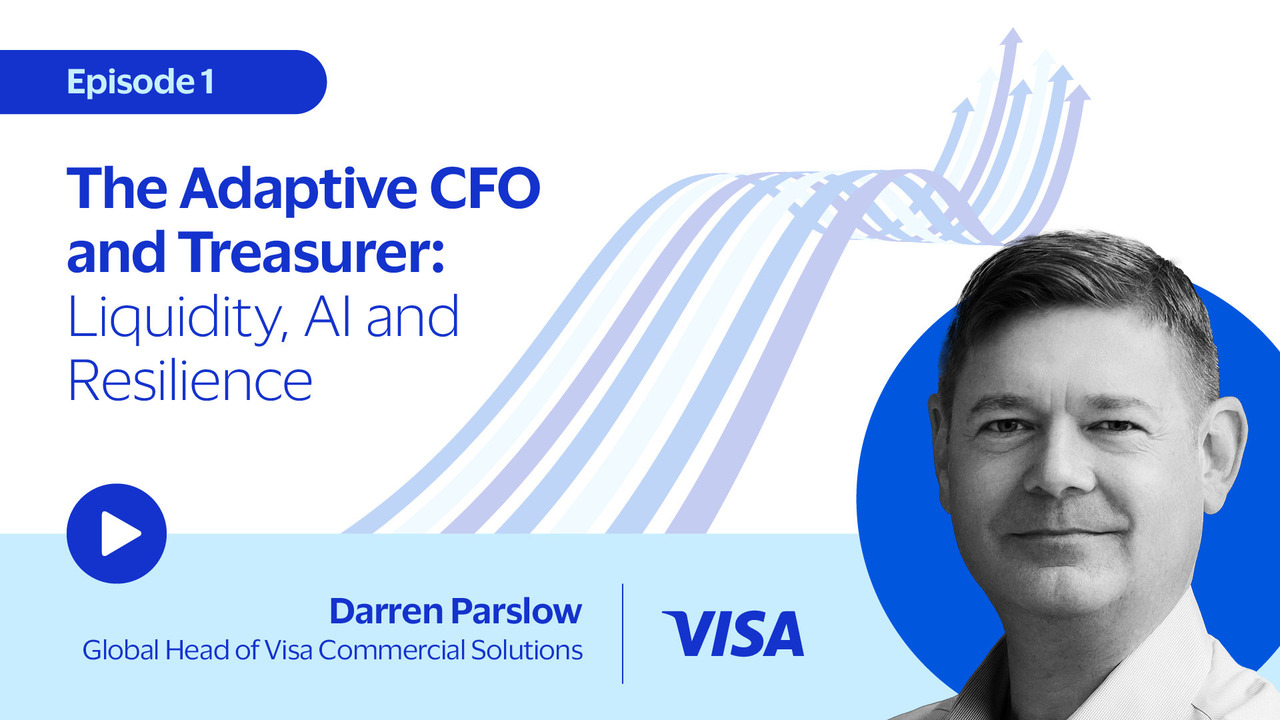 Episode 1

The Adaptive CFO and Treasurer: Liquidity, AI and Resilience

Darren Parslow
Global Head of Visa Commercial Solutions

VISA